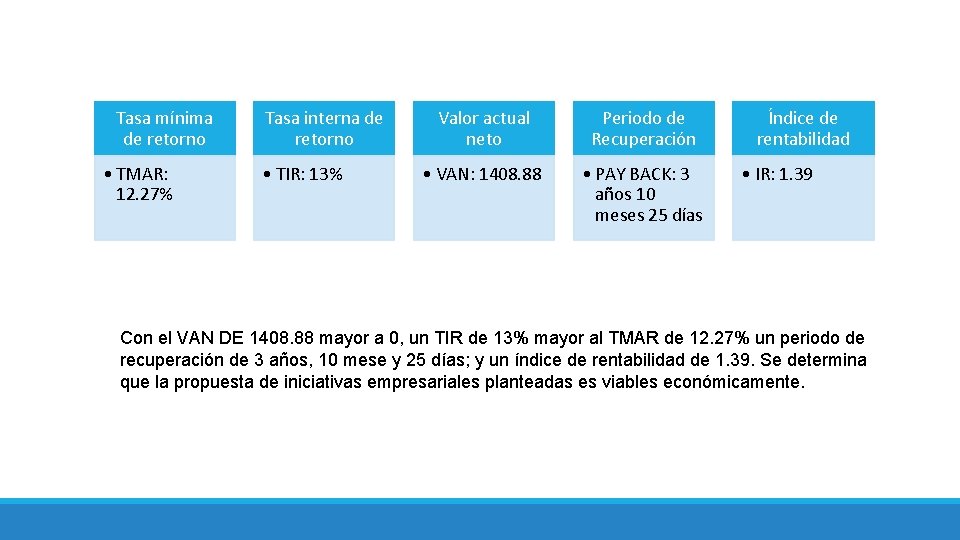 Tasa mínima de retorno

• TMAR: 12.27%

Tasa interna de retorno

• TIR: 13%

Valor actual neto

• VAN: 1408.88

Periodo de Recuperación

• PAY BACK: 3 años 10 meses 25 días

Índice de rentabilidad

• IR: 1.39

Con el VAN DE 1408.88 mayor a 0, un TIR de 13% mayor al TMAR de 12.27% un periodo de recuperación de 3 años, 10 mese y 25 días; y un índice de rentabilidad de 1.39. Se determina que la propuesta de iniciativas empresariales planteadas es viables económicamente.